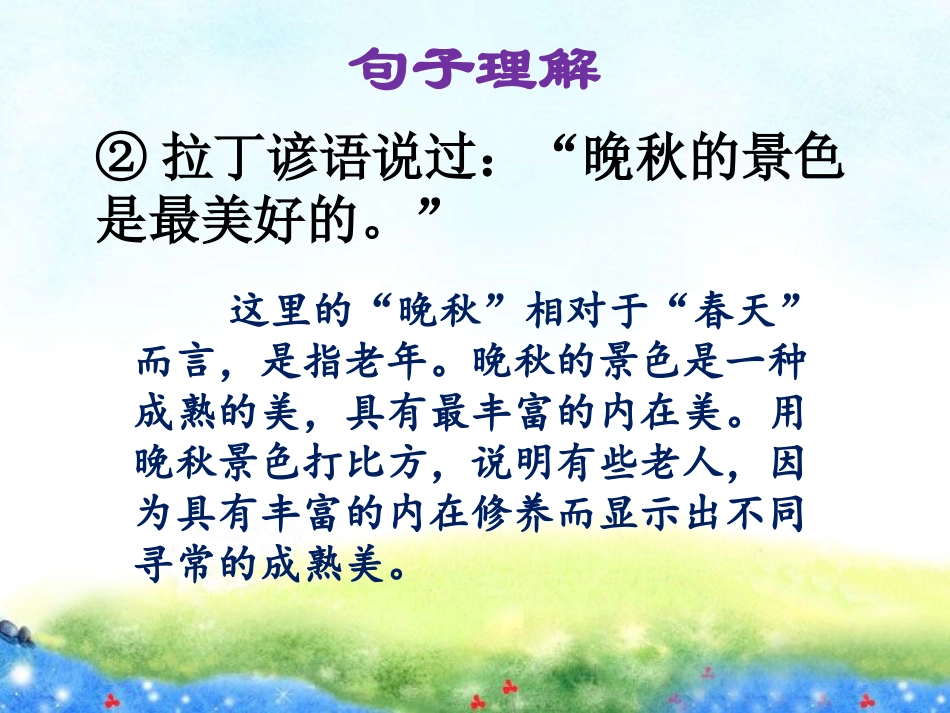 句子理解

② 拉丁谚语说过：“晚秋的景色是最美好的。”

这里的“晚秋”相对于“春天”而言，是指老年。晚秋的景色是一种成熟的美，具有最丰富的内在美。用晚秋景色打比方，说明有些老人，因为具有丰富的内在修养而显示出不同寻常的成熟美。